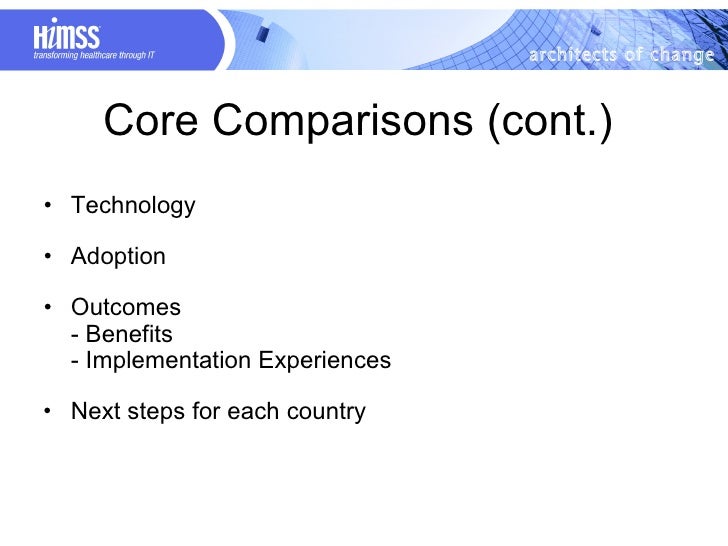 HIMSS
transforming healthcare through IT

architects of change

Core Comparisons (cont.)

• Technology

• Adoption

• Outcomes
- Benefits
- Implementation Experiences

• Next steps for each country